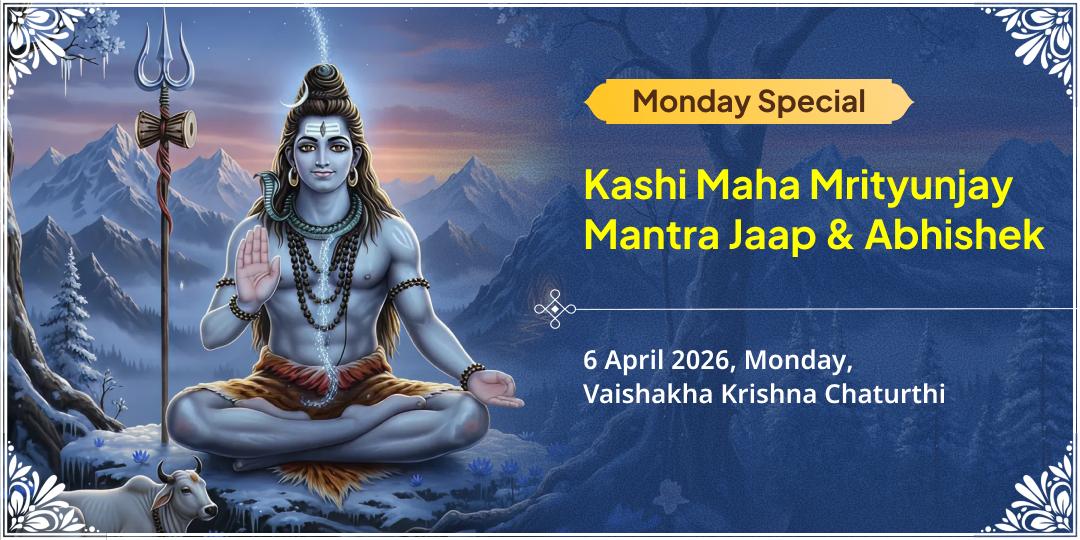 Monday Special

Kashi Maha Mrityunjay Mantra Jaap & Abhishek

6 April 2026, Monday, Vaishakha Krishna Chaturthi